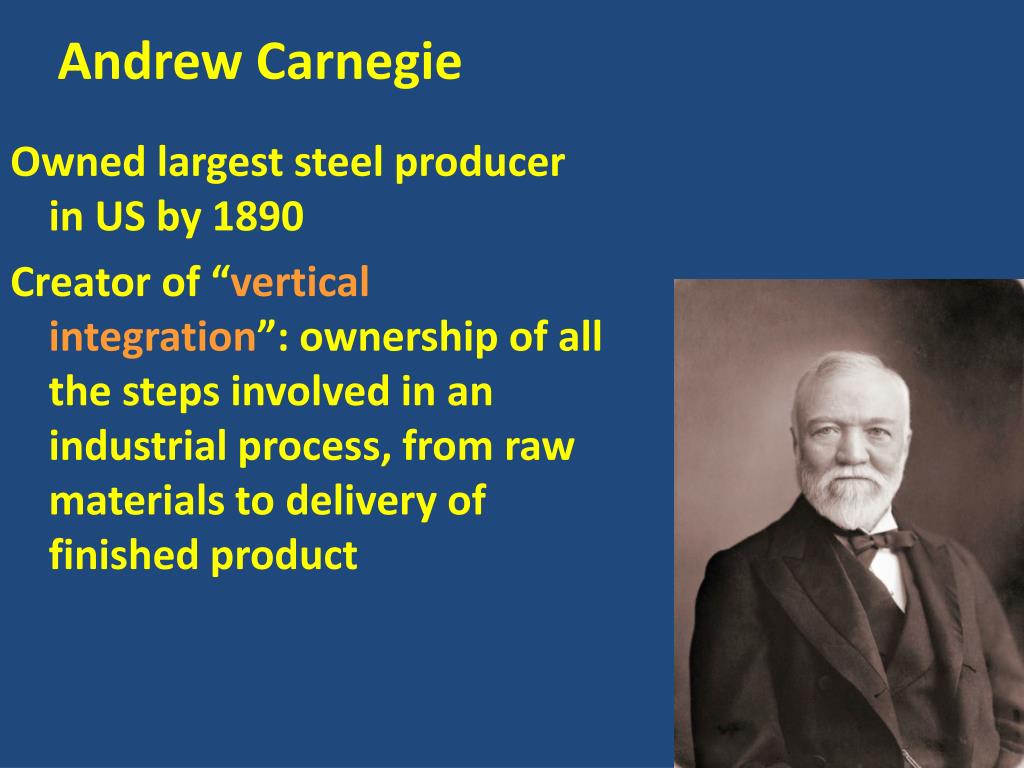 Andrew Carnegie

Owned largest steel producer in US by 1890

Creator of “vertical integration”: ownership of all the steps involved in an industrial process, from raw materials to delivery of finished product